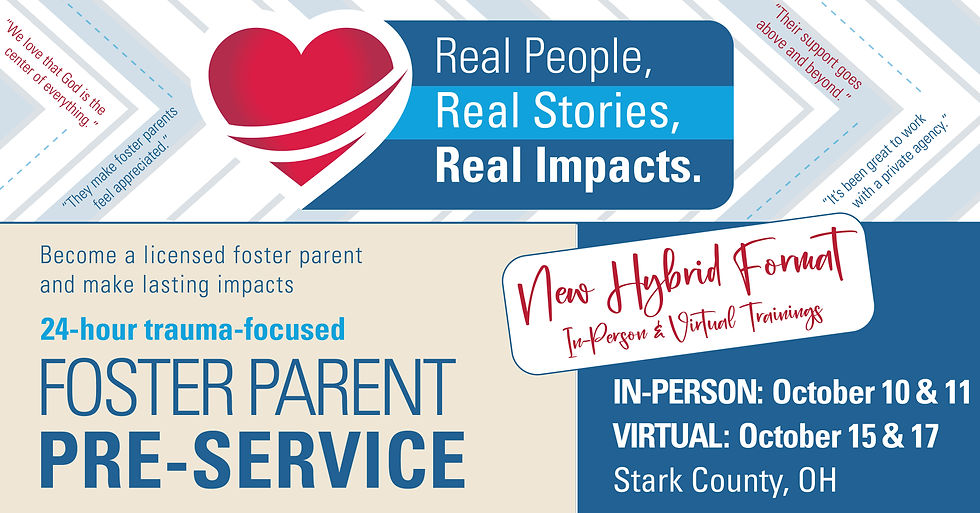 "We love that God is the center of everything."

"They make foster parents feel appreciated."

Real People,
Real Stories,
Real Impacts.

"Their support goes above and beyond."

"It's been great to work with a private agency."

Become a licensed foster parent and make lasting impacts

24-hour trauma-focused

FOSTER PARENT
PRE-SERVICE

New Hybrid Format
In-Person & Virtual Trainings

IN-PERSON: October 10 & 11
VIRTUAL: October 15 & 17
Stark County, OH